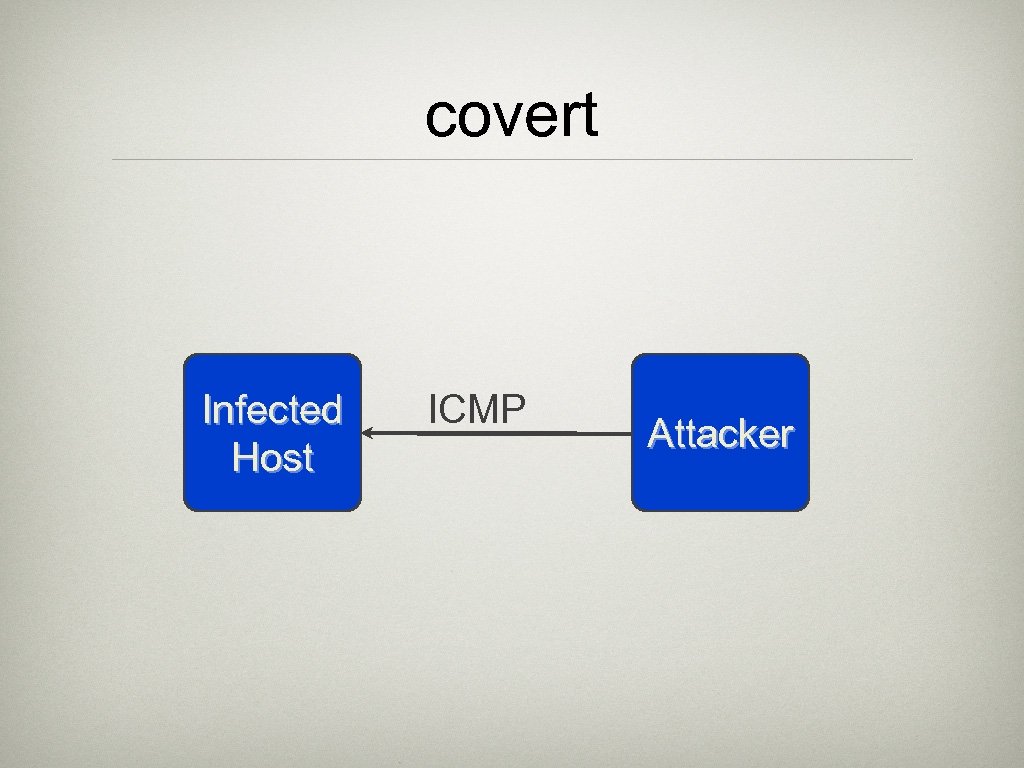 covert

Infected Host

ICMP

Attacker